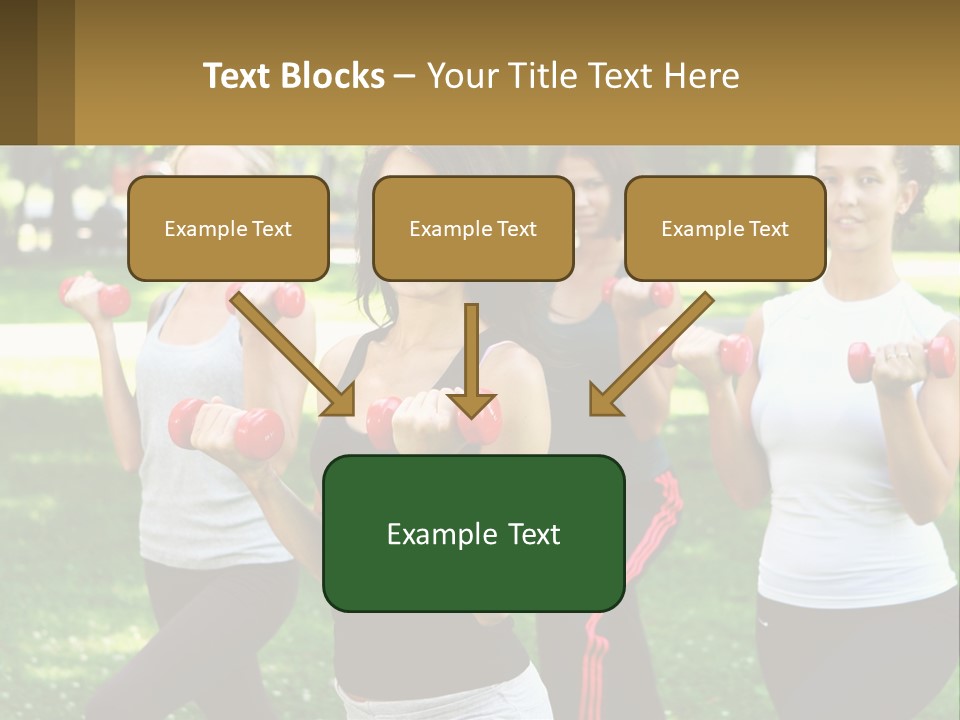 Text Blocks – Your Title Text Here

Example Text

Example Text

Example Text

Example Text